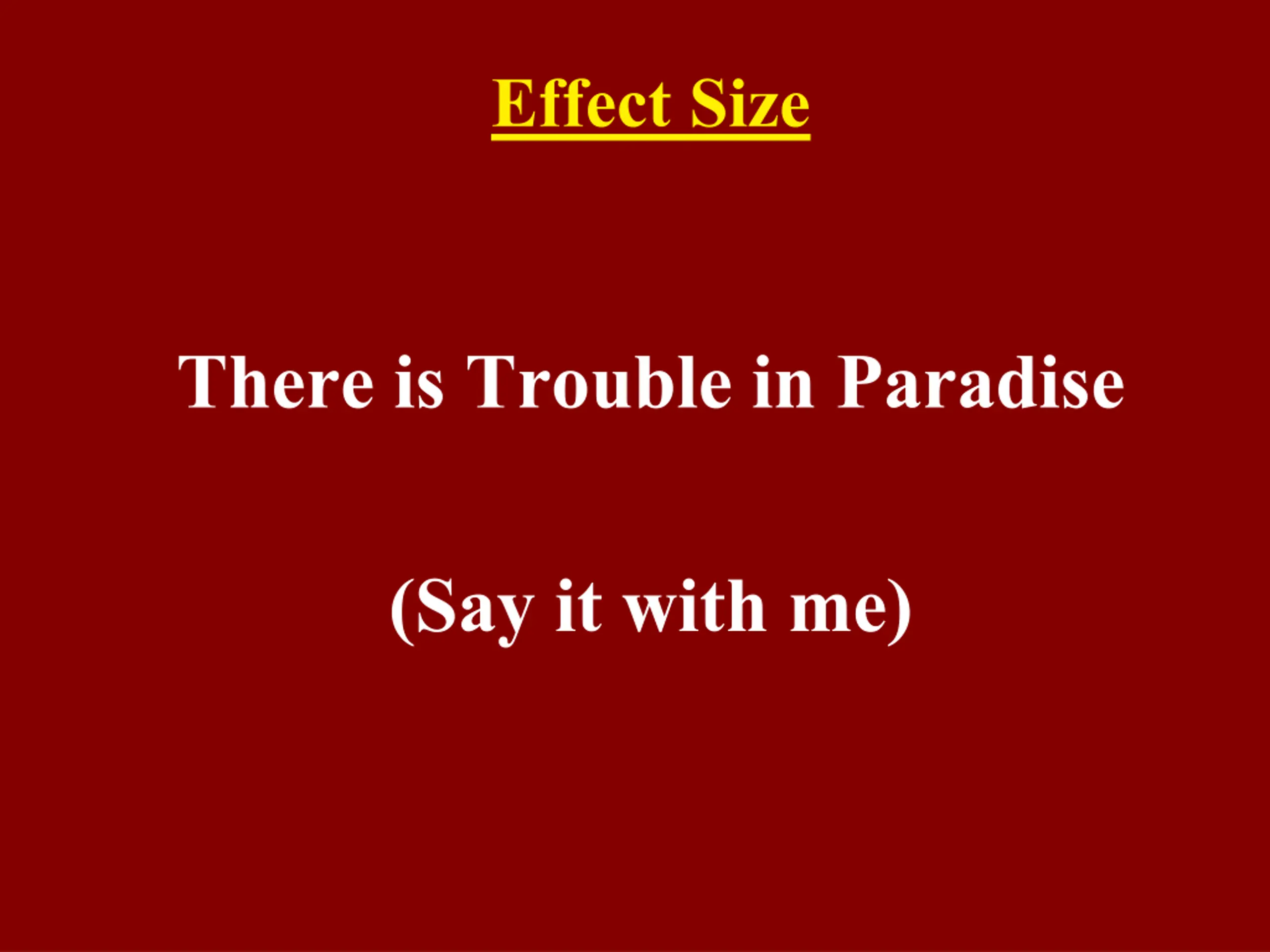 Effect Size

There is Trouble in Paradise

(Say it with me)